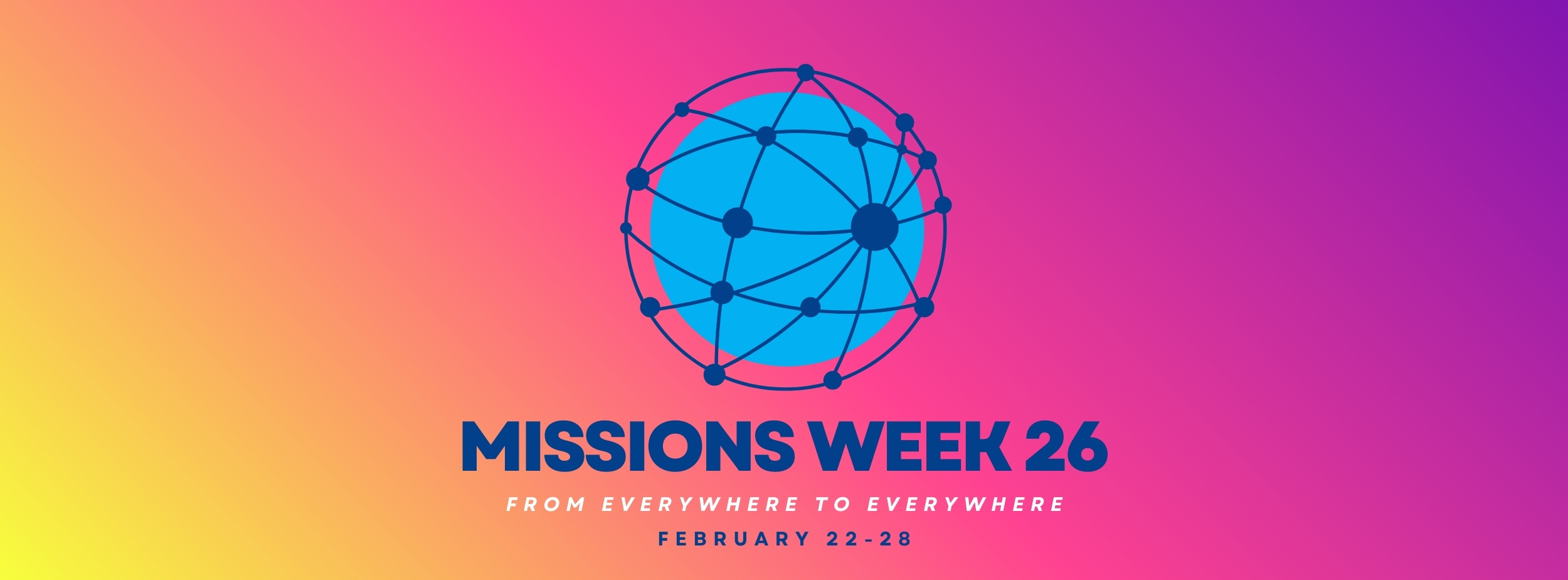 MISSIONS WEEK 26

FROM EVERYWHERE TO EVERYWHERE

FEBRUARY 22-28